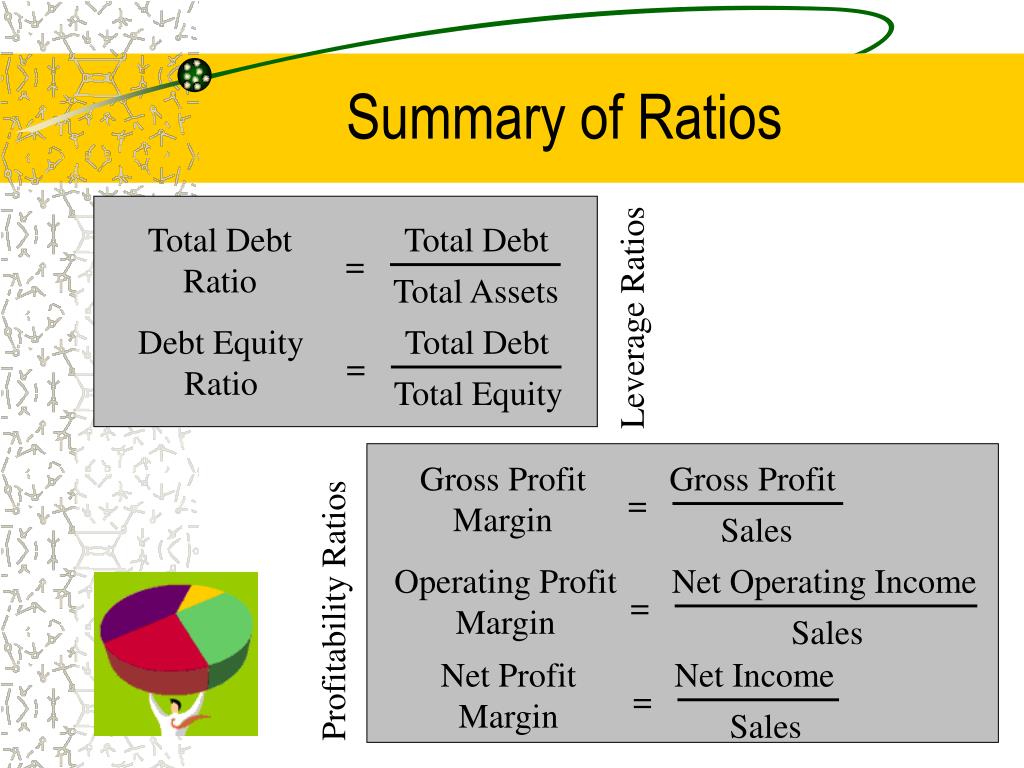 Summary of Ratios

Total Debt Ratio $= \frac{\text{Total Debt}}{\text{Total Assets}}$

Debt Equity Ratio $= \frac{\text{Total Debt}}{\text{Total Equity}}$

Leverage Ratios

Profitability Ratios

Gross Profit Margin $= \frac{\text{Gross Profit}}{\text{Sales}}$

Operating Profit Margin $= \frac{\text{Net Operating Income}}{\text{Sales}}$

Net Profit Margin $= \frac{\text{Net Income}}{\text{Sales}}$